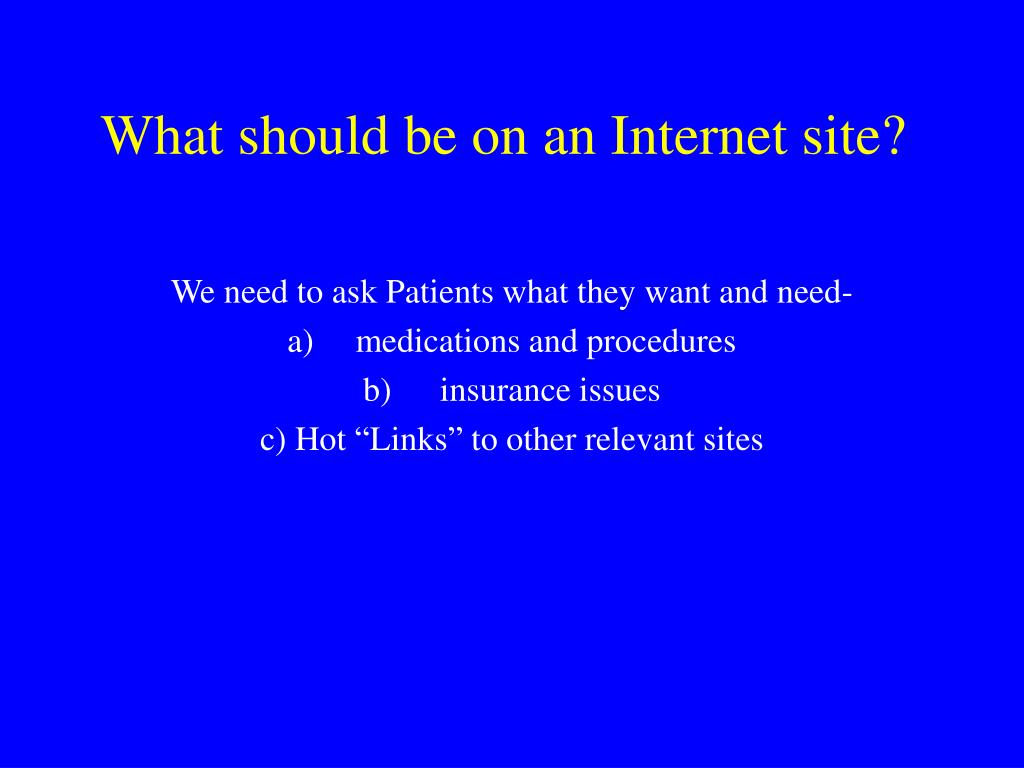 What should be on an Internet site?

We need to ask Patients what they want and need-

a) medications and procedures

b) insurance issues

c) Hot “Links” to other relevant sites